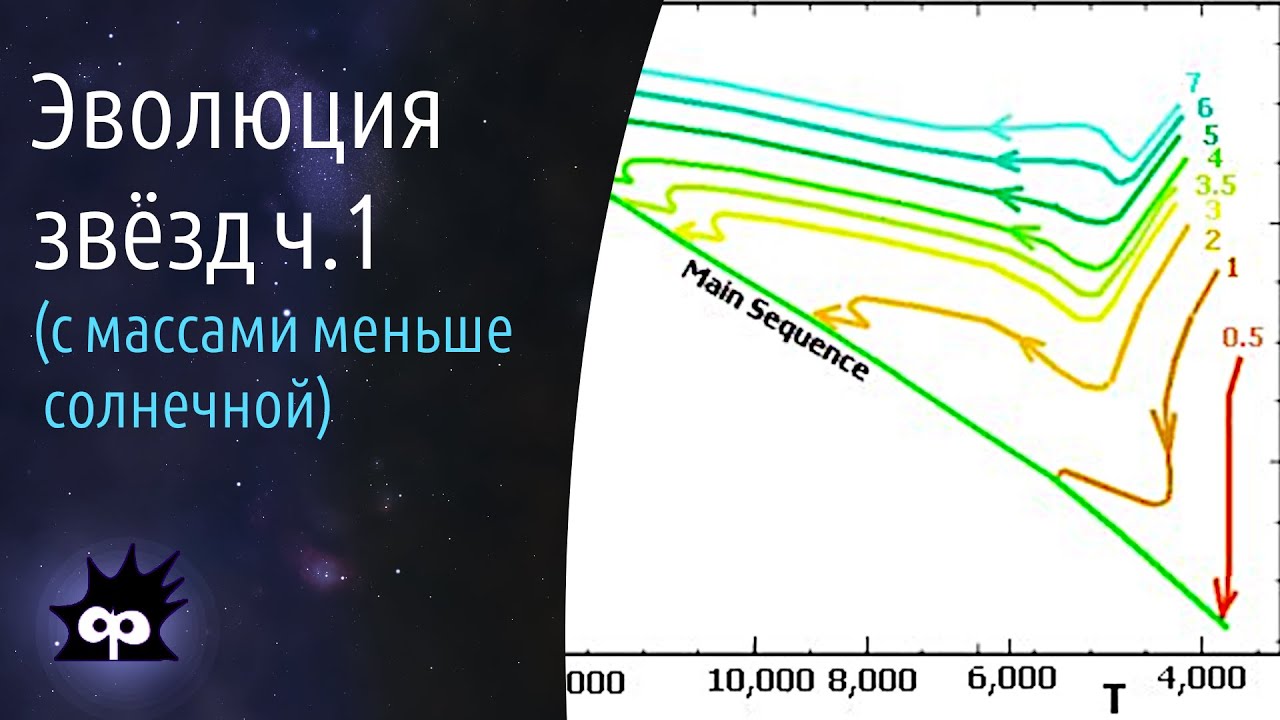 Эволюция звёзд ч.1
(с массами меньше солнечной)

7
6
5
4
3.5
3
2
1
0.5

Main Sequence

000
10,000
8,000
6,000
T
4,000